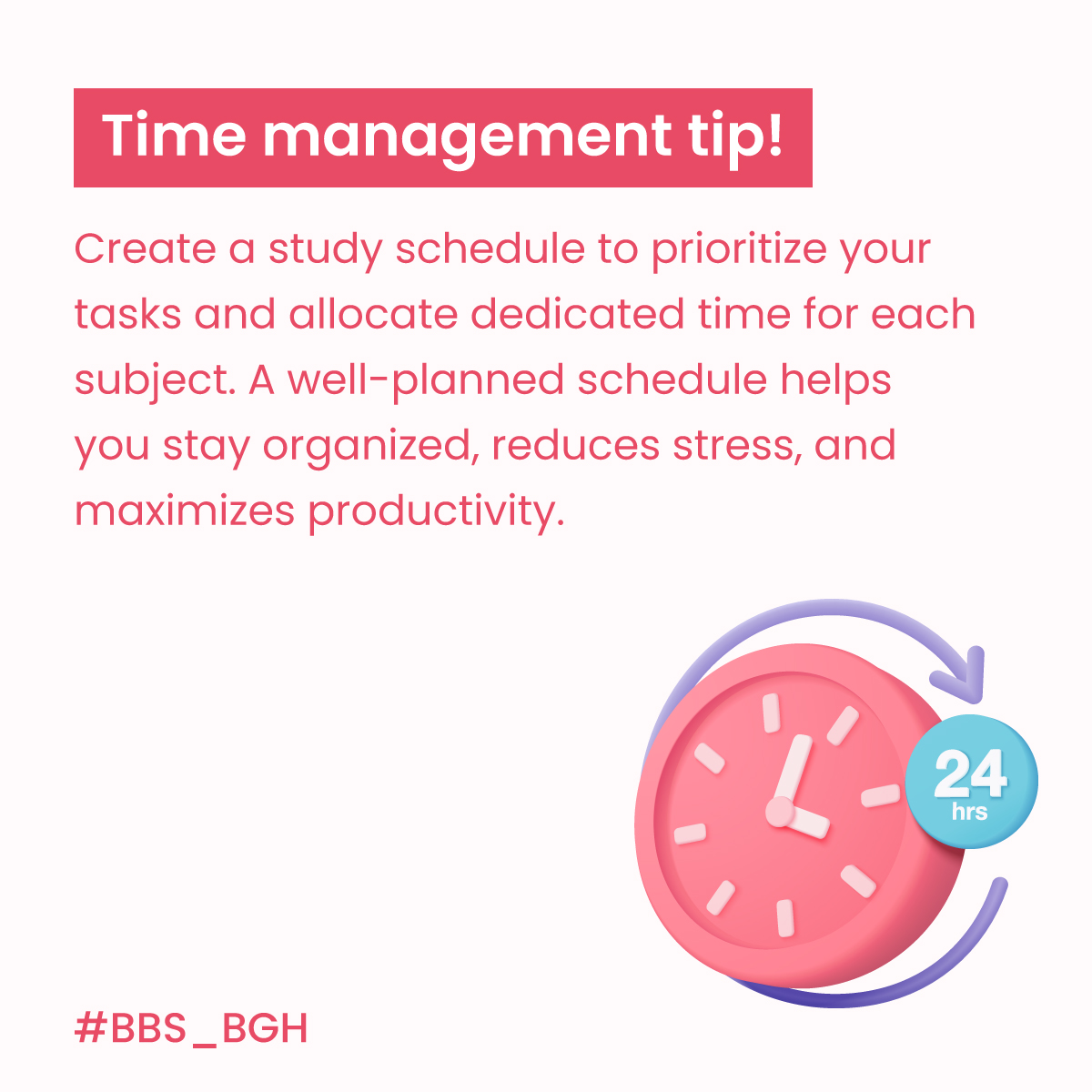 Time management tip!

Create a study schedule to prioritize your tasks and allocate dedicated time for each subject. A well-planned schedule helps you stay organized, reduces stress, and maximizes productivity.

24 hrs

#BBS_BGH